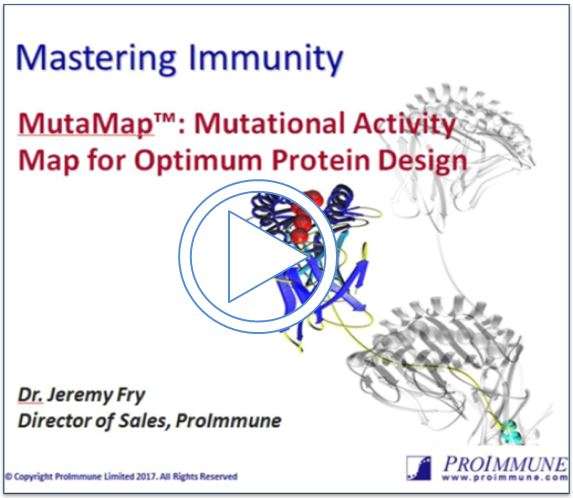 Mastering Immunity

MutaMap™: Mutational Activity Map for Optimum Protein Design

Dr. Jeremy Fry
Director of Sales, ProImmune

© Copyright ProImmune Limited 2017. All Rights Reserved

PROIMMUNE
www.proimmune.com